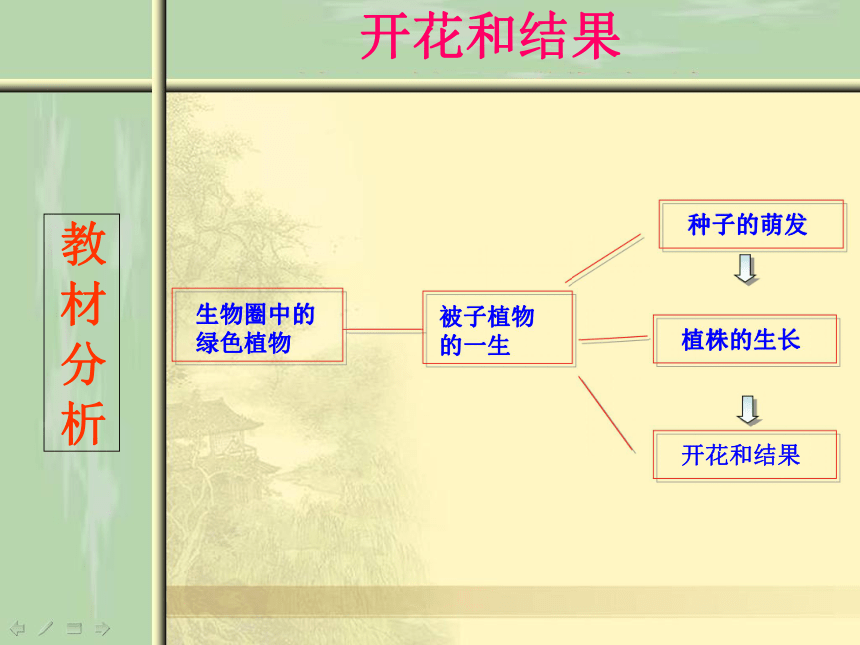 开花和结果

教材分析

生物圈中的绿色植物

被子植物的一生

种子的萌发

植株的生长

开花和结果